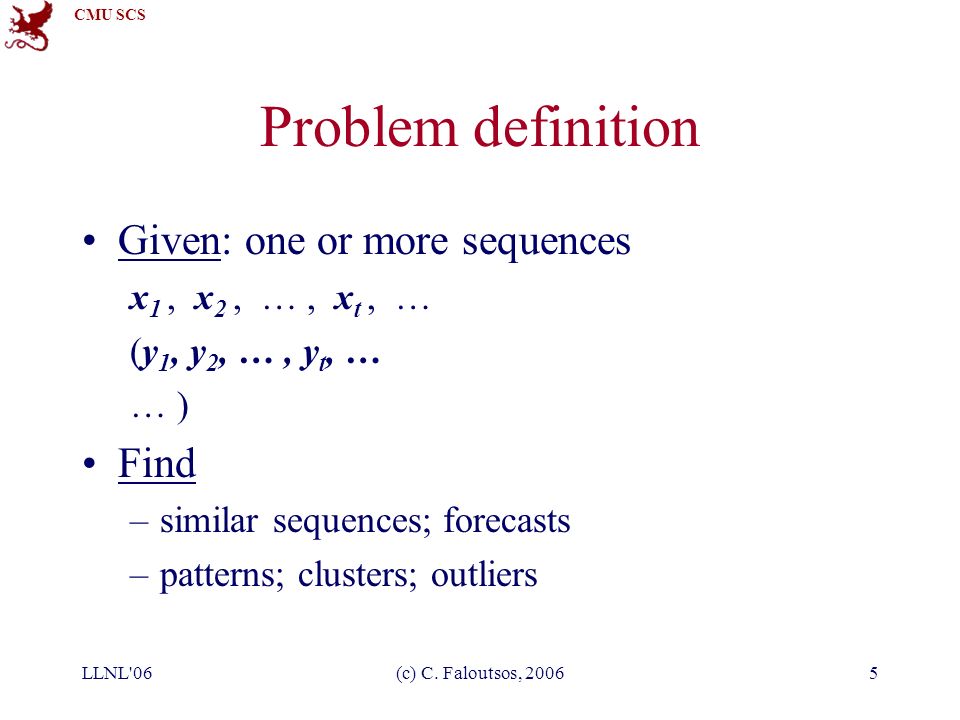 CMU SCS

Problem definition

• Given: one or more sequences

$x_1$ , $x_2$ , … , $x_t$ , …

($y_1$, $y_2$, … , $y_t$, …

… )

• Find

– similar sequences; forecasts

– patterns; clusters; outliers

LLNL'06

(c) C. Faloutsos, 2006

5